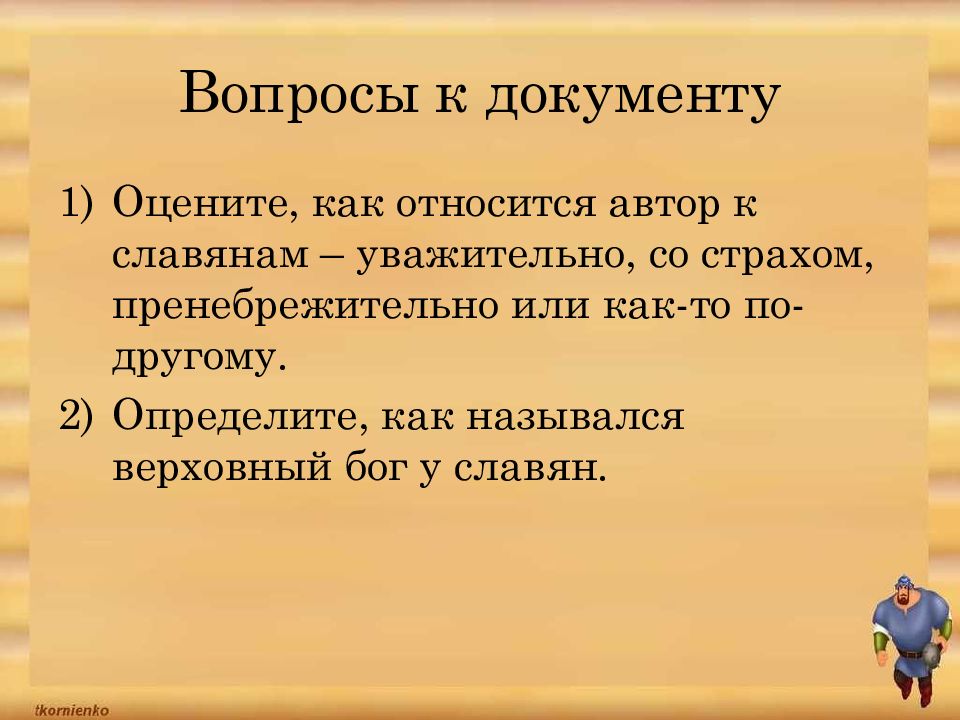 Вопросы к документу

1) Оцените, как относится автор к славянам – уважительно, со страхом, пренебрежительно или как-то по-другому.

2) Определите, как назывался верховный бог у славян.

tkornienko